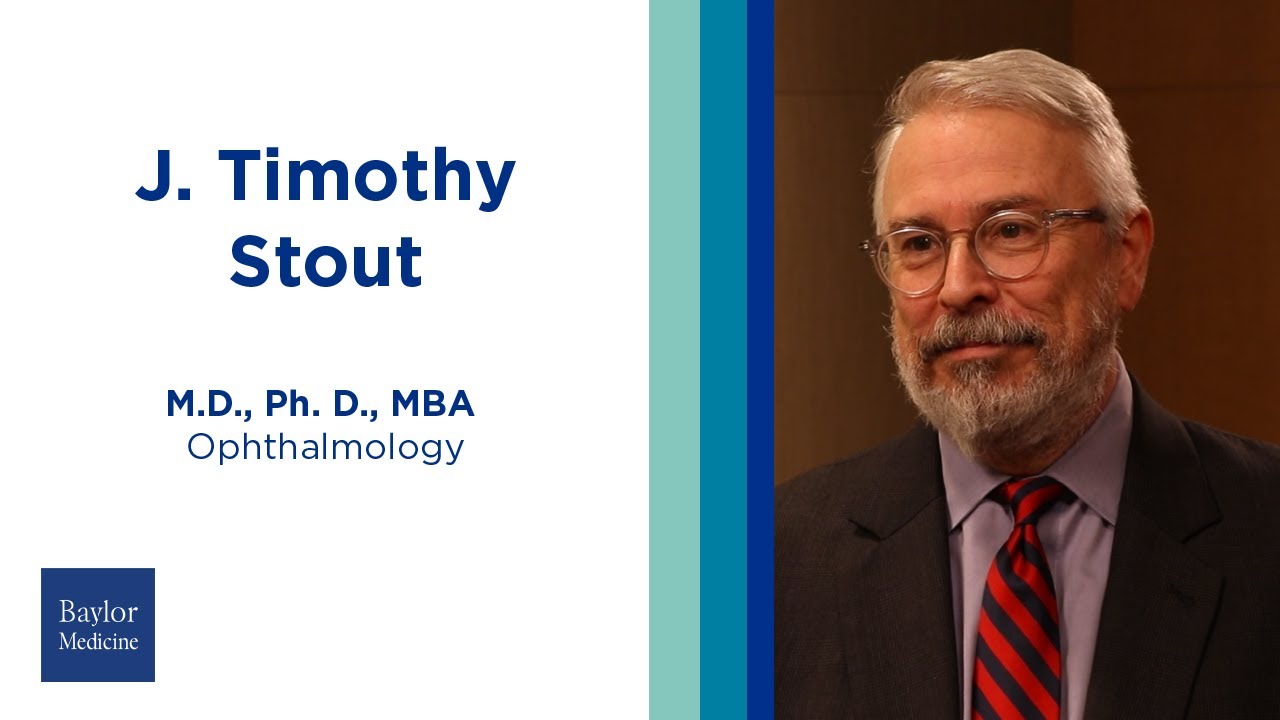 J. Timothy Stout

M.D., Ph. D., MBA
Ophthalmology

Baylor
Medicine